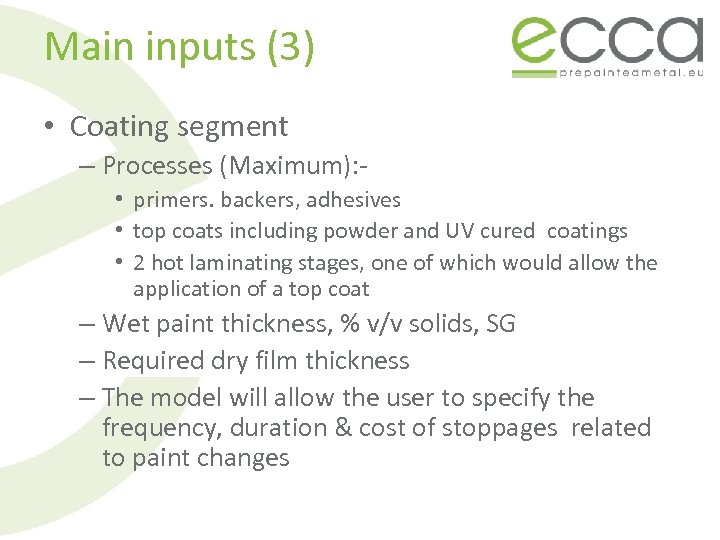 Main inputs (3)

ecca
prepaintedmetal.eu

• Coating segment
– Processes (Maximum):-
• primers. backers, adhesives
• top coats including powder and UV cured coatings
• 2 hot laminating stages, one of which would allow the application of a top coat
– Wet paint thickness, % v/v solids, SG
– Required dry film thickness
– The model will allow the user to specify the frequency, duration & cost of stoppages related to paint changes